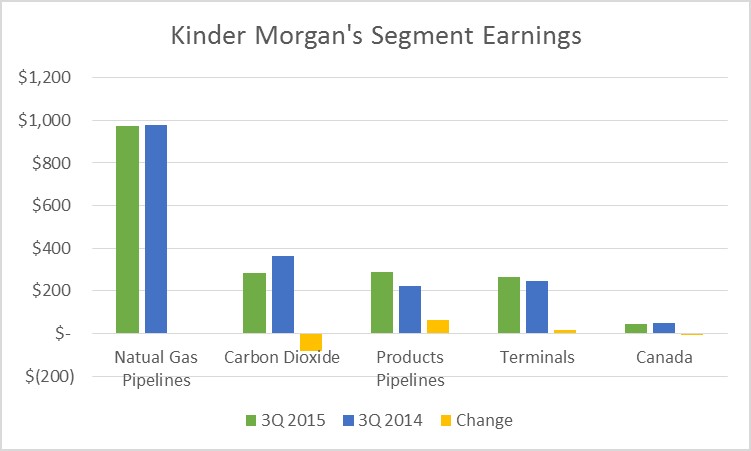 Kinder Morgan's Segment Earnings

$1,200
$1,000
$800
$600
$400
$200
$-
$(200)

Natual Gas Pipelines
Carbon Dioxide
Products Pipelines
Terminals
Canada

3Q 2015
3Q 2014
Change